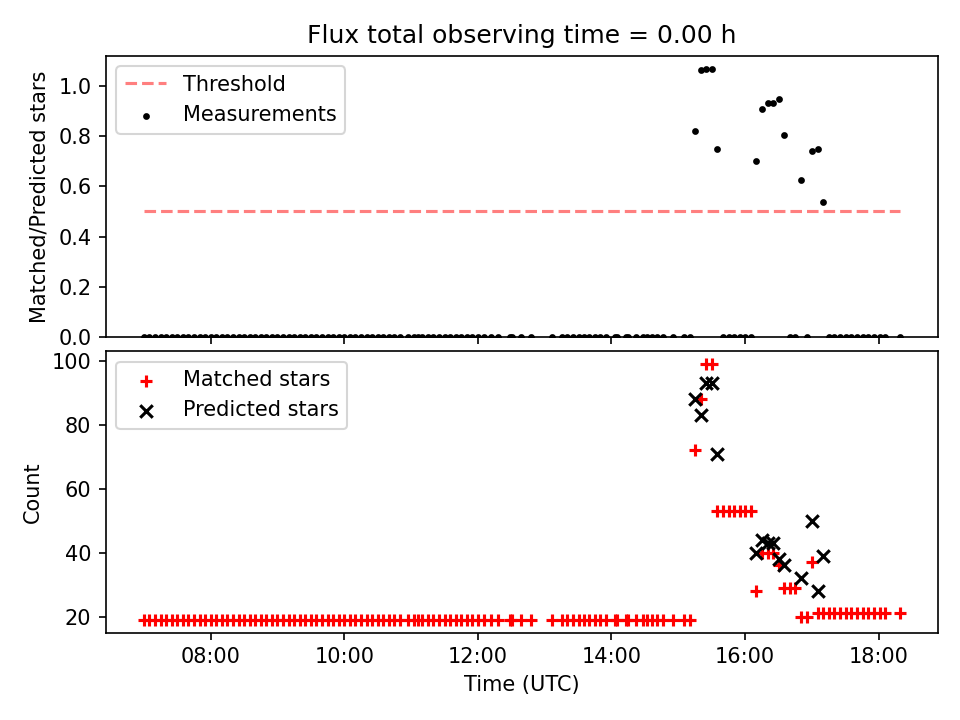 Flux total observing time = 0.00 h

Threshold
Measurements

Matched/Predicted stars

1.0
0.8
0.6
0.4
0.2
0.0

Matched stars
Predicted stars

Count

100
80
60
40
20

08:00
10:00
12:00
14:00
16:00
18:00

Time (UTC)